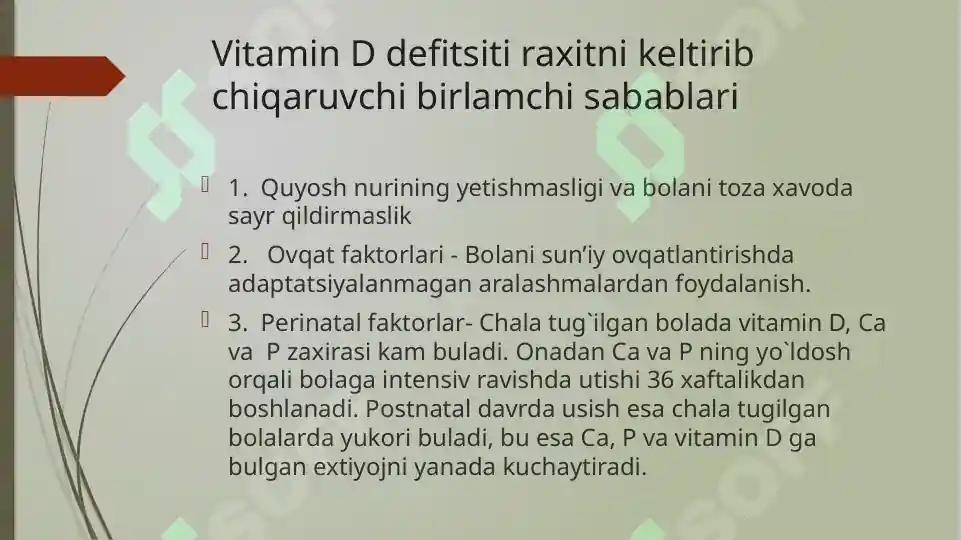 Vitamin D defitsiti raxitni keltirib chiqaruvchi birlamchi sabablari

1. Quyosh nurining yetishmasligi va bolani toza xavoda sayr qildirmaslik

2. Ovqat faktorlari - Bolani sun'iy ovqatlantirishda adaptatsiyalanmagan aralashmalardan foydalanish.

3. Perinatal faktorlar- Chala tug`ilgan bolada vitamin D, Ca va P zaxirasi kam buladi. Onadan Ca va P ning yo`ldosh orqali bolaga intensiv ravishda utishi 36 xaftalikdan boshlanadi. Postnatal davrda usish esa chala tugilgan bolalarda yukori buladi, bu esa Ca, P va vitamin D ga bulgan extiyojni yanada kuchaytiradi.